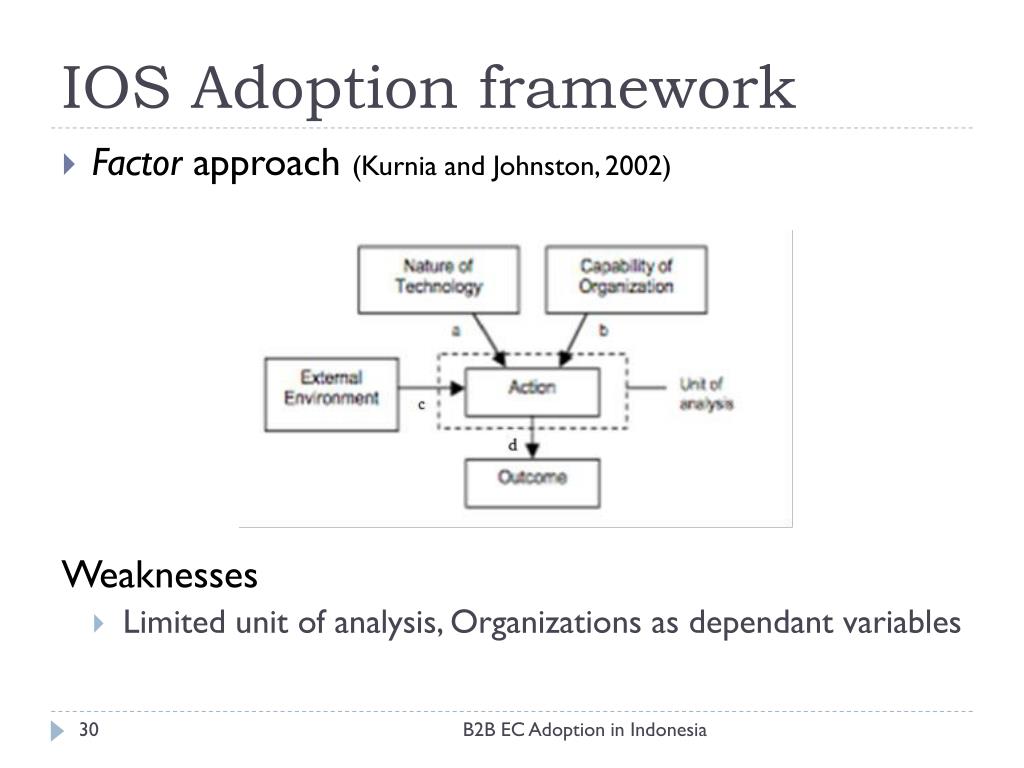 IOS Adoption framework

Factor approach (Kurnia and Johnston, 2002)

Nature of Technology

Capability of Organization

a

b

External Environment

c

Action

Unit of analysis

d

Outcome

Weaknesses

Limited unit of analysis, Organizations as dependant variables

30

B2B EC Adoption in Indonesia